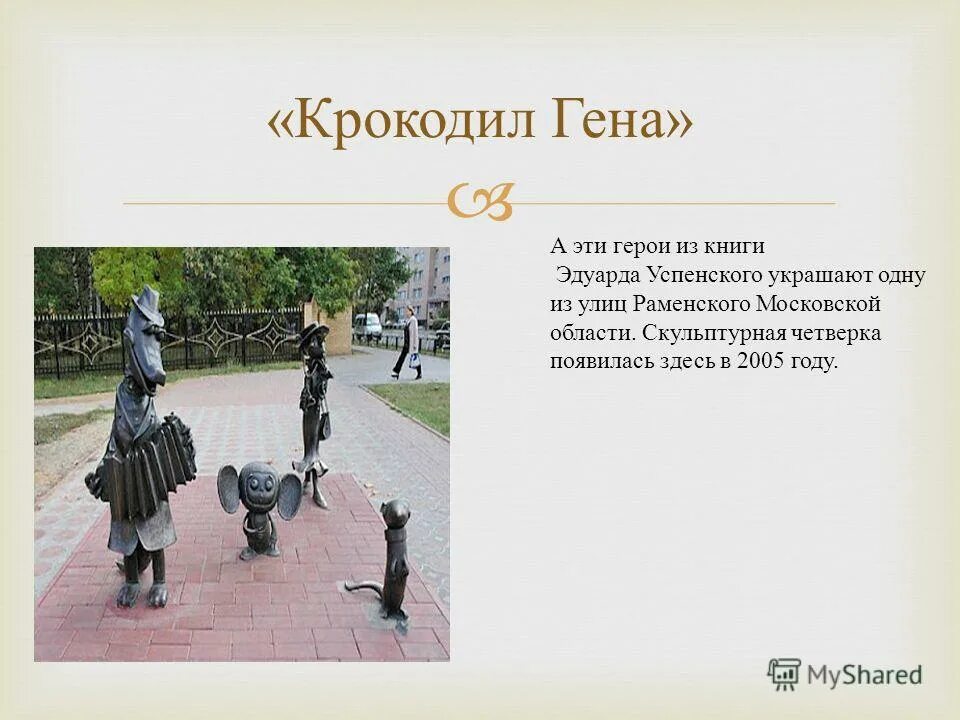 «Крокодил Гена»

А эти герои из книги Эдуарда Успенского украшают одну из улиц Раменского Московской области. Скульптурная четверка появилась здесь в 2005 году.

MyShared